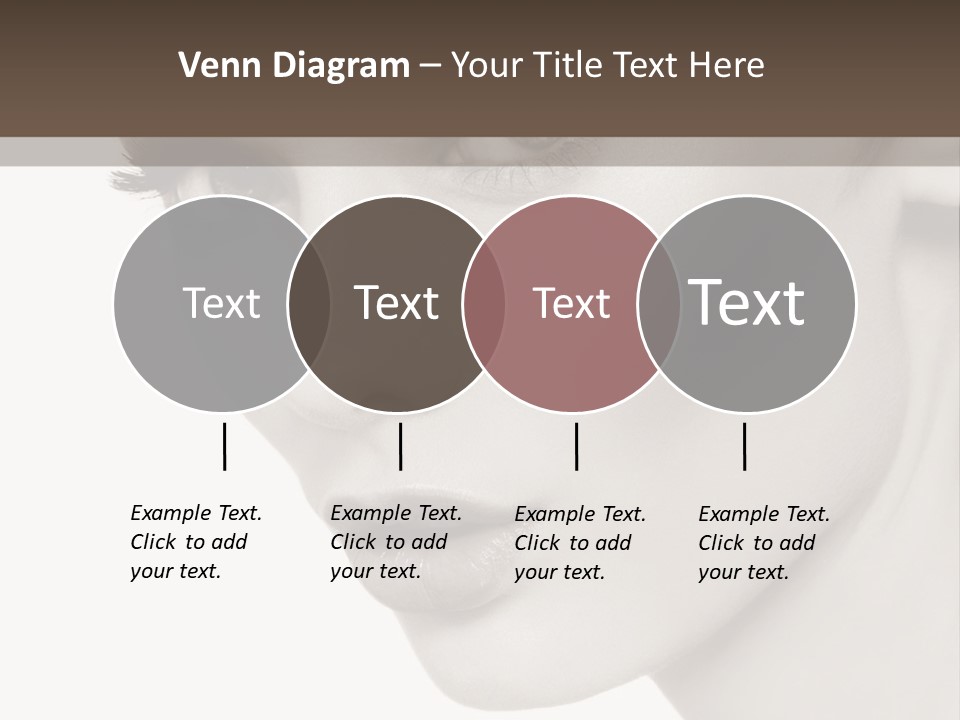 Venn Diagram – Your Title Text Here

Text

Text

Text

Text

Example Text. Click to add your text.

Example Text. Click to add your text.

Example Text. Click to add your text.

Example Text. Click to add your text.